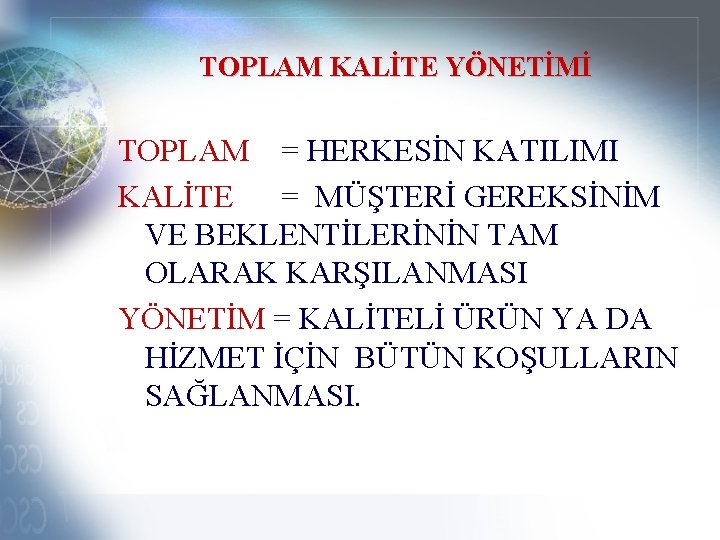 TOPLAM KALİTE YÖNETİMİ

TOPLAM = HERKESİN KATILIMI

KALİTE = MÜŞTERİ GEREKSİNİM VE BEKLENTİLERİNİN TAM OLARAK KARŞILANMASI

YÖNETİM = KALİTELİ ÜRÜN YA DA HİZMET İÇİN BÜTÜN KOŞULLARIN SAĞLANMASI.